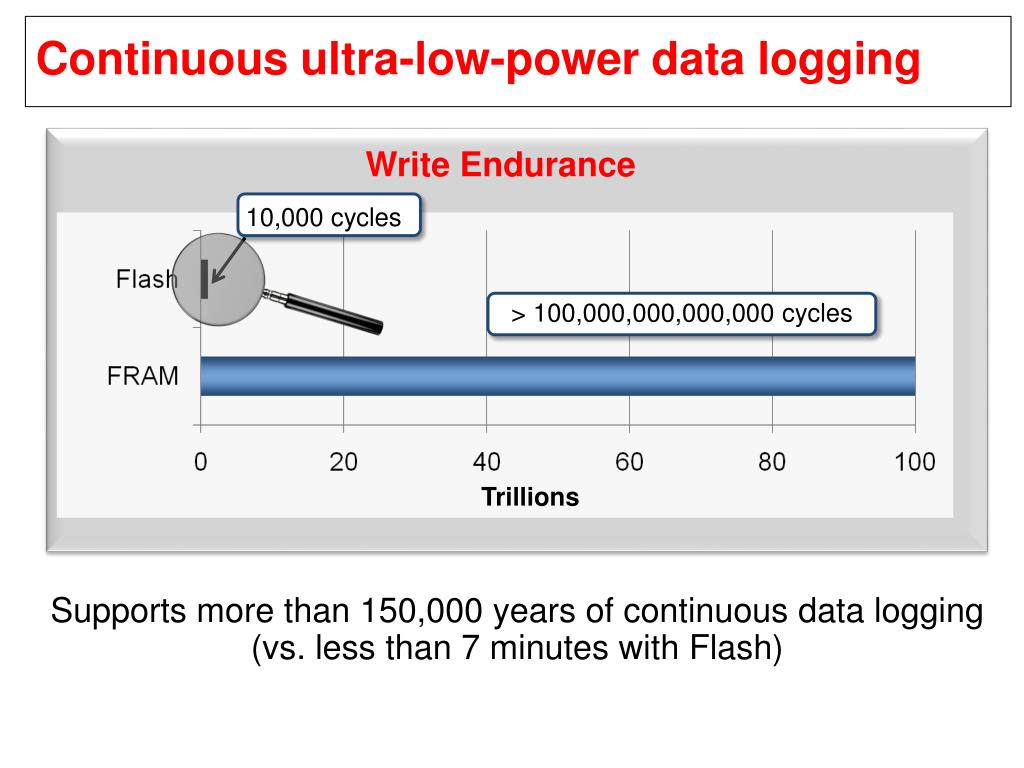 Continuous ultra-low-power data logging

Write Endurance

10,000 cycles

Flash

> 100,000,000,000,000 cycles

FRAM

0 20 40 60 80 100

Trillions

Supports more than 150,000 years of continuous data logging (vs. less than 7 minutes with Flash)